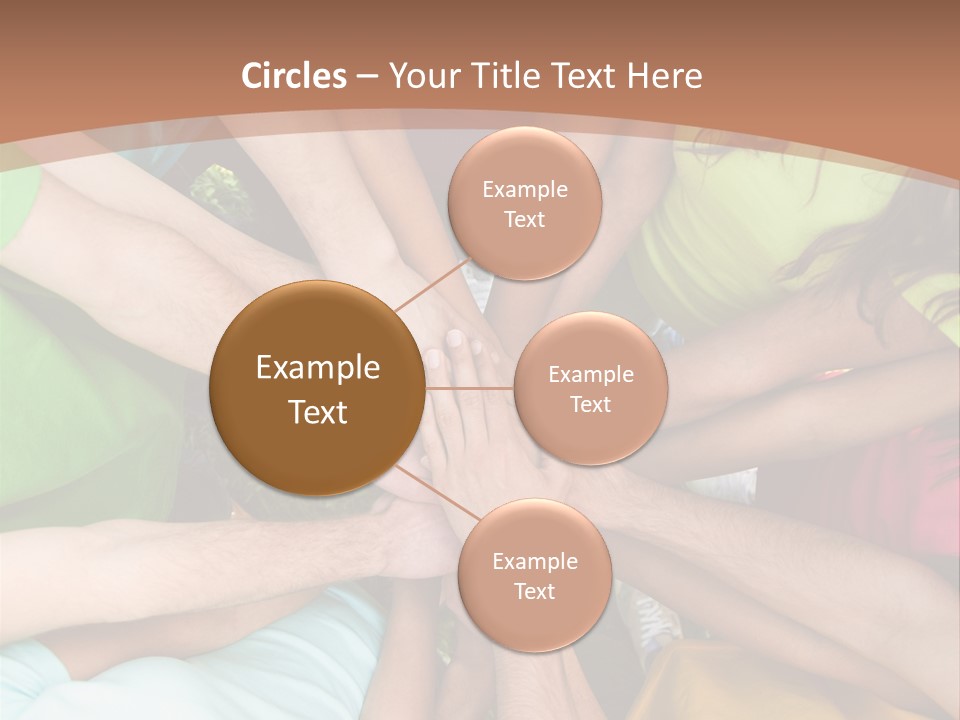 Circles – Your Title Text Here

Example Text

Example Text

Example Text

Example Text